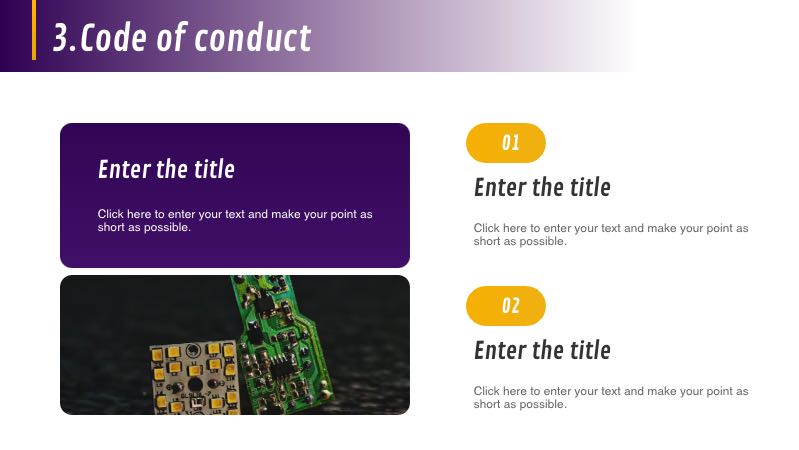 3.Code of conduct

Enter the title

Click here to enter your text and make your point as short as possible.

01

Enter the title

Click here to enter your text and make your point as short as possible.

02

Enter the title

Click here to enter your text and make your point as short as possible.